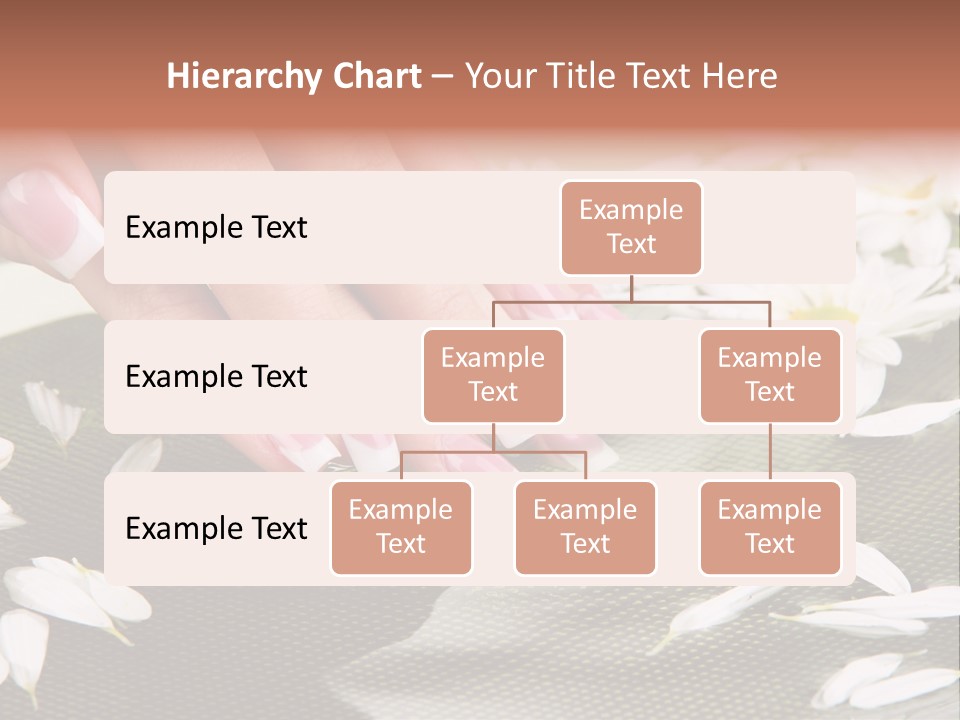 Hierarchy Chart – Your Title Text Here

Example Text

Example Text

Example Text

Example Text

Example Text

Example Text

Example Text

Example Text

Example Text